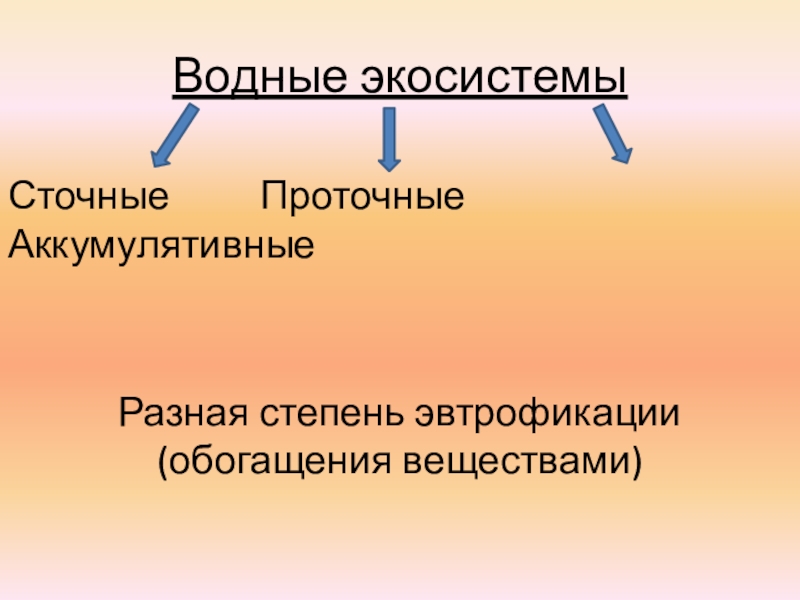 Водные экосистемы

Сточные Проточные Аккумулятивные

Разная степень эвтрофикации (обогащения веществами)